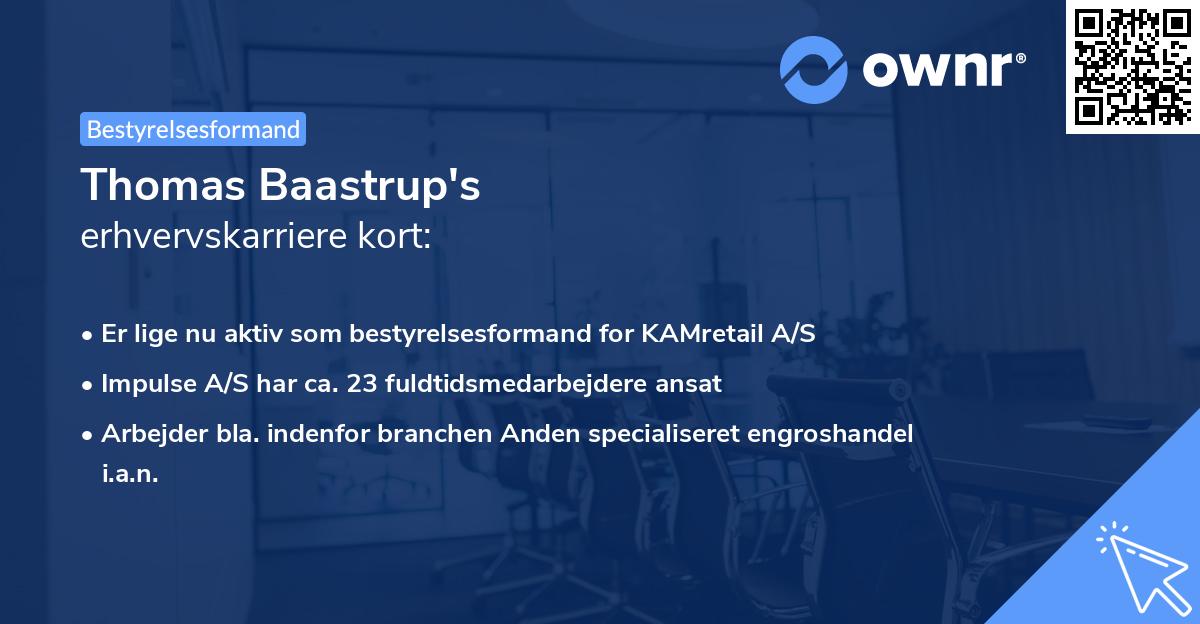 ownr®

Bestyrelsesformand

Thomas Baastrup's
erhvervskarriere kort:

• Er lige nu aktiv som bestyrelsesformand for KAMretail A/S
• Impulse A/S har ca. 23 fuldtidsmedarbejdere ansat
• Arbejder bla. indenfor branchen Anden specialiseret engroshandel i.a.n.